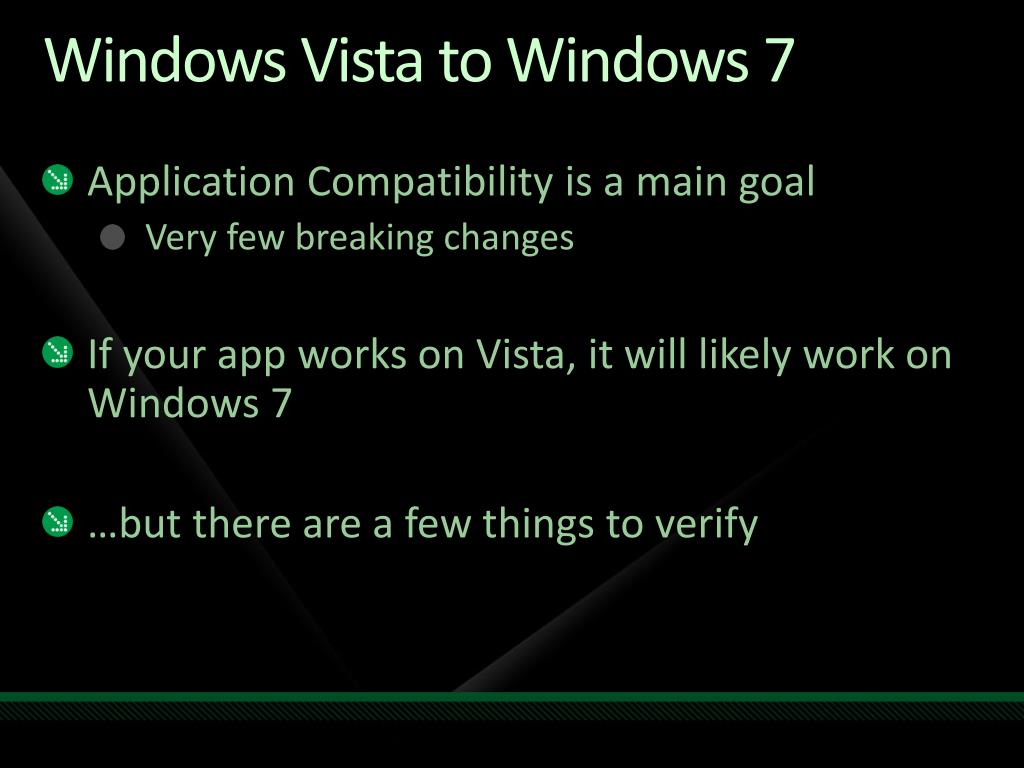 Windows Vista to Windows 7

Application Compatibility is a main goal

Very few breaking changes

If your app works on Vista, it will likely work on Windows 7

…but there are a few things to verify